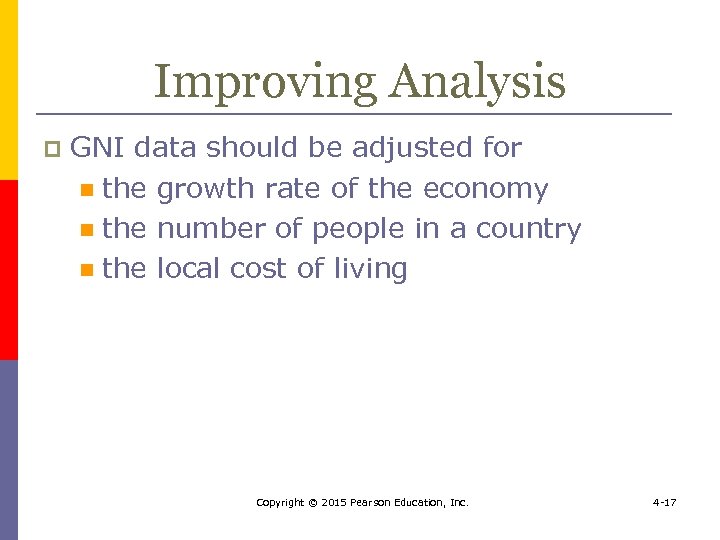 Improving Analysis

GNI data should be adjusted for

the growth rate of the economy

the number of people in a country

the local cost of living

Copyright © 2015 Pearson Education, Inc.

4-17